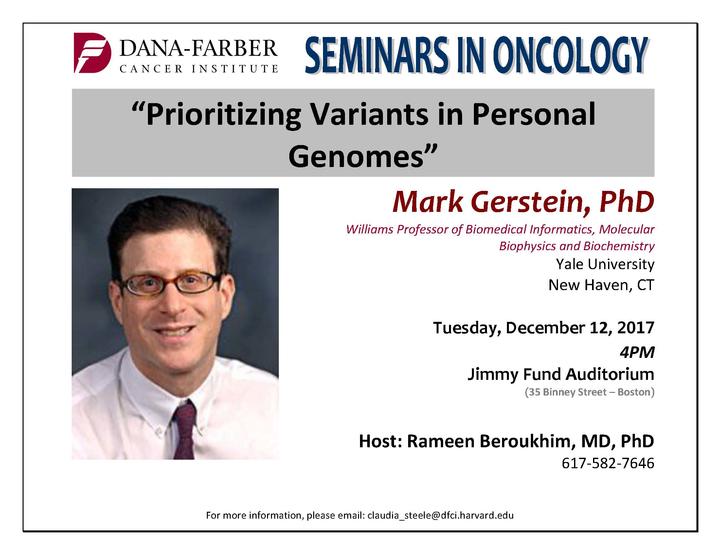 DANA-FARBER
CANCER INSTITUTE

SEMINARS IN ONCOLOGY

"Prioritizing Variants in Personal Genomes"

Mark Gerstein, PhD

Williams Professor of Biomedical Informatics, Molecular Biophysics and Biochemistry

Yale University

New Haven, CT

Tuesday, December 12, 2017

4PM

Jimmy Fund Auditorium

(35 Binney Street – Boston)

Host: Rameen Beroukhim, MD, PhD

617-582-7646

For more information, please email: claudia_steele@dfci.harvard.edu